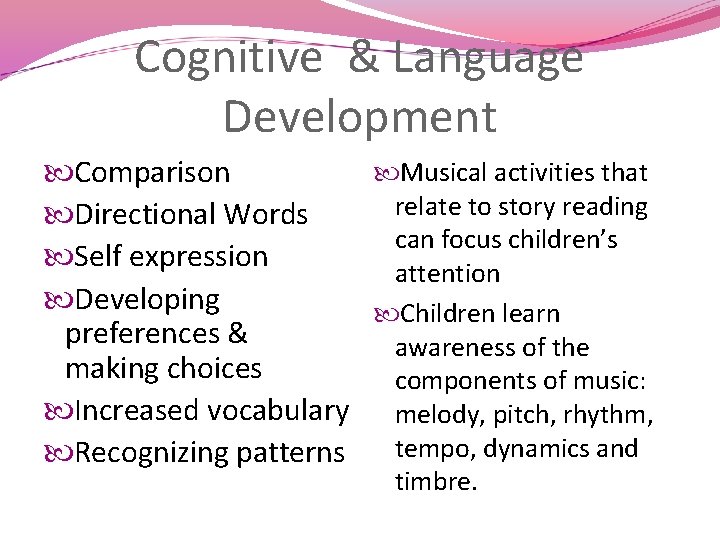 Cognitive & Language Development

Comparison

Directional Words

Self expression

Developing preferences & making choices

Increased vocabulary

Recognizing patterns

Musical activities that relate to story reading can focus children's attention

Children learn awareness of the components of music: melody, pitch, rhythm, tempo, dynamics and timbre.